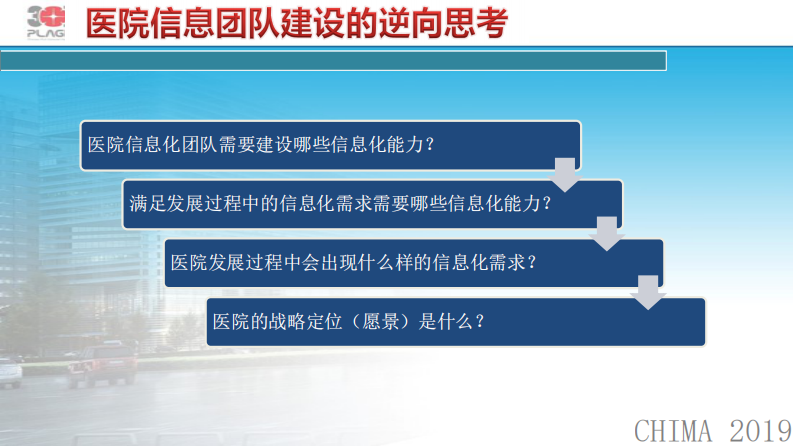 30 PLAG

医院信息团队建设的逆向思考

医院信息化团队需要建设哪些信息化能力？

满足发展过程中的信息化需求需要哪些信息化能力？

医院发展过程中会出现什么样的信息化需求？

医院的战略定位（愿景）是什么？

CHIMA 2019